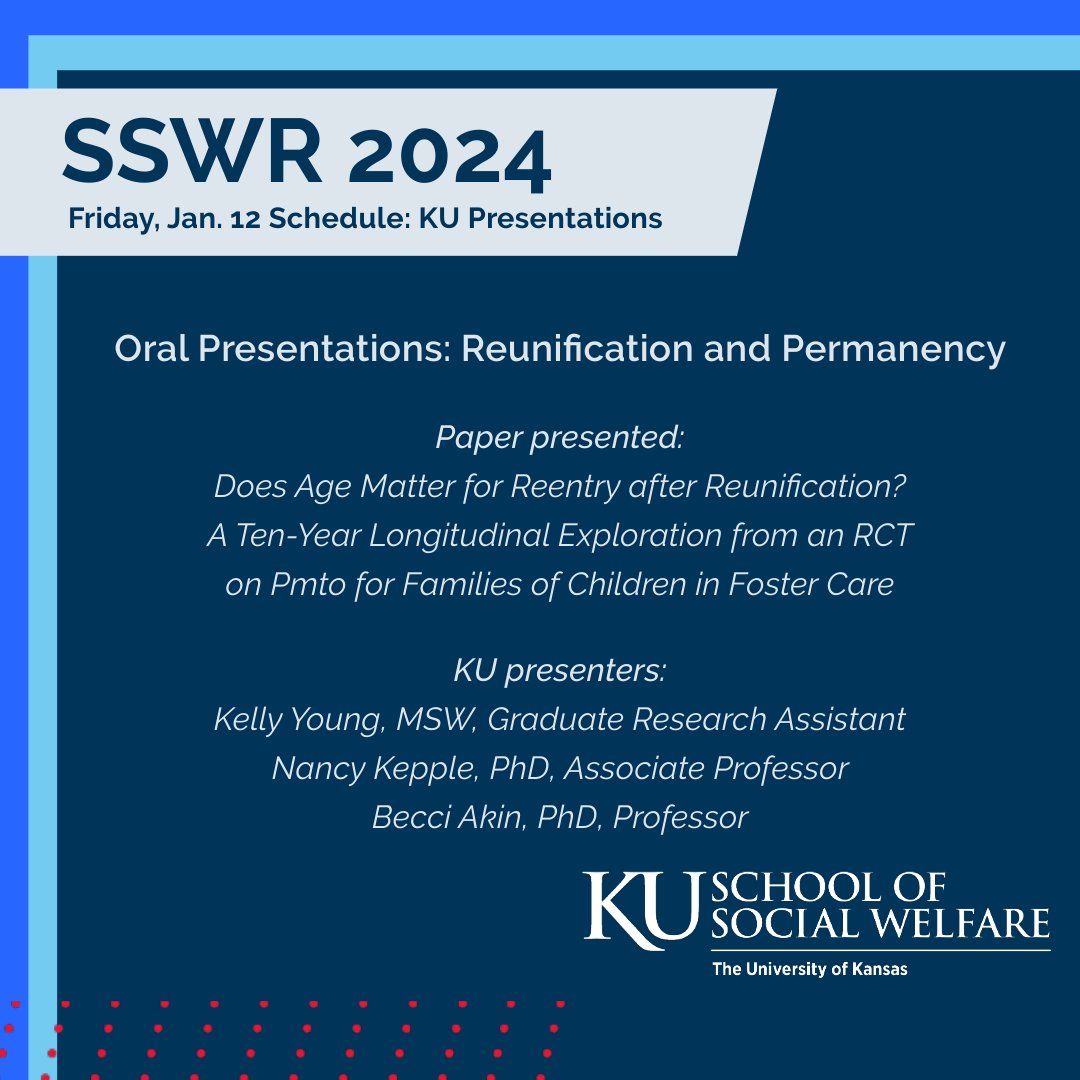 SSWR 2024
Friday, Jan. 12 Schedule: KU Presentations

Oral Presentations: Reunification and Permanency

Paper presented:
Does Age Matter for Reentry after Reunification? A Ten-Year Longitudinal Exploration from an RCT on Pmto for Families of Children in Foster Care

KU presenters:
Kelly Young, MSW, Graduate Research Assistant
Nancy Kepple, PhD, Associate Professor
Becci Akin, PhD, Professor

KU SCHOOL OF SOCIAL WELFARE
The University of Kansas